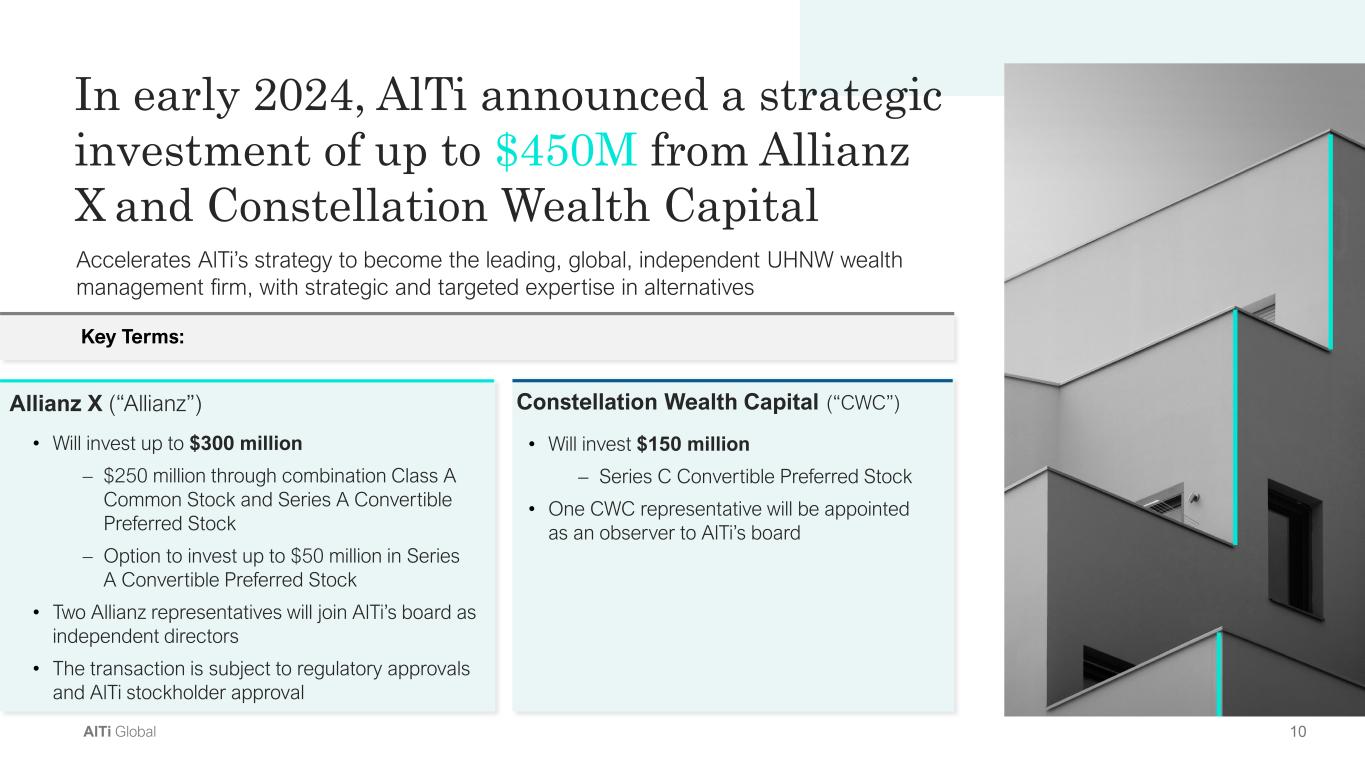 In early 2024, AlTi announced a strategic investment of up to $450M from Allianz X and Constellation Wealth Capital

Accelerates AlTi's strategy to become the leading, global, independent UHNW wealth management firm, with strategic and targeted expertise in alternatives

Key Terms:

Allianz X ("Allianz")

• Will invest up to $300 million
– $250 million through combination Class A Common Stock and Series A Convertible Preferred Stock
– Option to invest up to $50 million in Series A Convertible Preferred Stock
• Two Allianz representatives will join AlTi's board as independent directors
• The transaction is subject to regulatory approvals and AlTi stockholder approval

Constellation Wealth Capital ("CWC")

• Will invest $150 million
– Series C Convertible Preferred Stock
• One CWC representative will be appointed as an observer to AlTi's board

AlTi Global

10